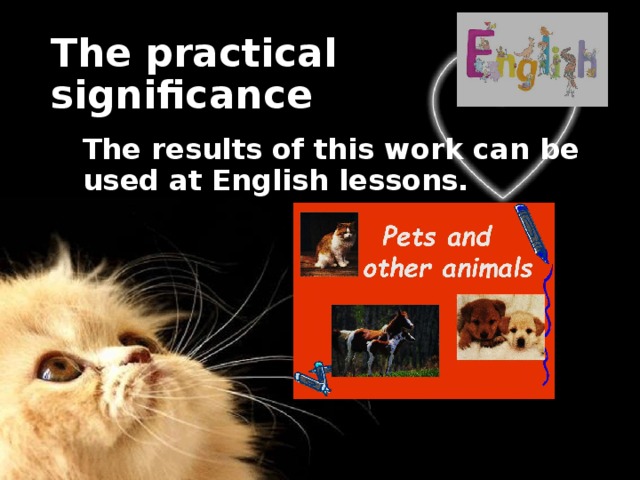 The practical significance

English

The results of this work can be used at English lessons.

Pets and other animals